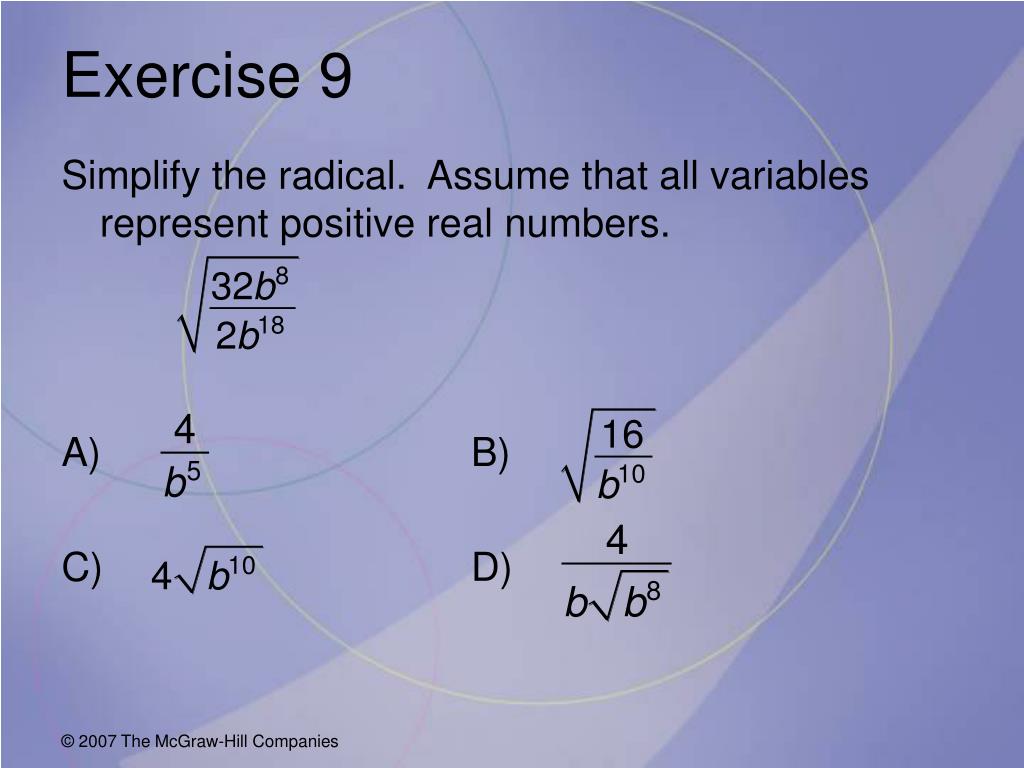 Exercise 9

Simplify the radical. Assume that all variables represent positive real numbers.

$\sqrt{\frac{32b^8}{2b^{18}}}$

A) $\frac{4}{b^5}$

B) $\sqrt{\frac{16}{b^{10}}}$

C) $4\sqrt{b^{10}}$

D) $\frac{4}{b\sqrt{b^8}}$

© 2007 The McGraw-Hill Companies